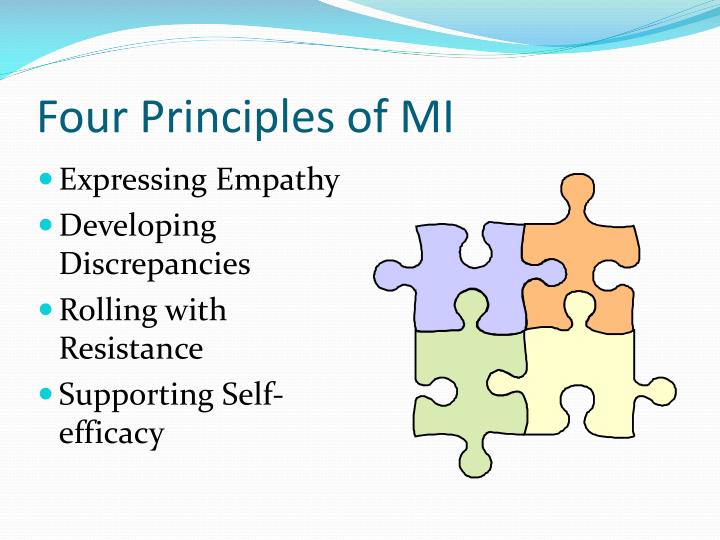 Four Principles of MI

• Expressing Empathy
• Developing Discrepancies
• Rolling with Resistance
• Supporting Self-efficacy